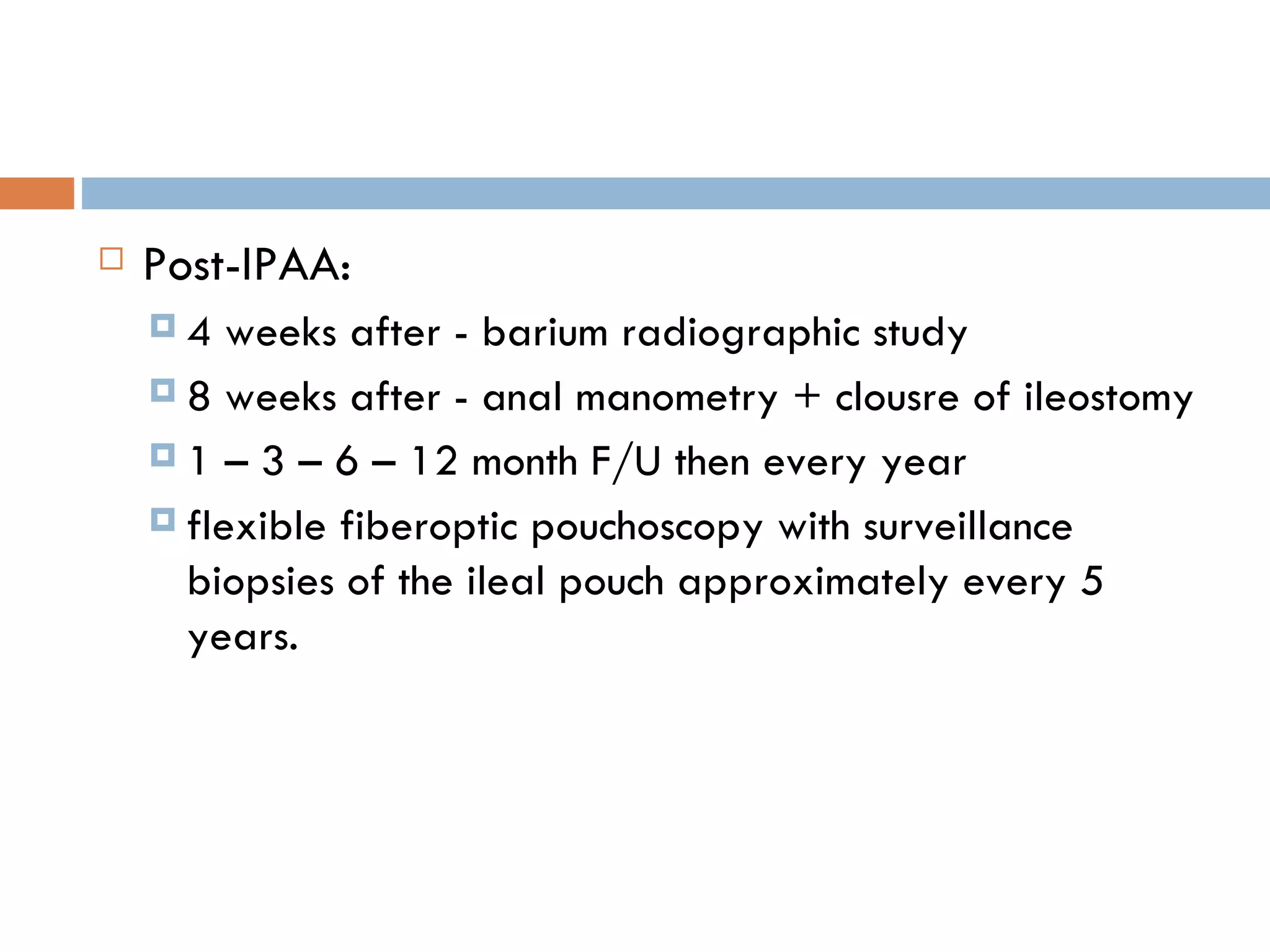 Post-IPAA:

4 weeks after - barium radiographic study

8 weeks after - anal manometry + clousre of ileostomy

1 – 3 – 6 – 12 month F/U then every year

flexible fiberoptic pouchoscopy with surveillance biopsies of the ileal pouch approximately every 5 years.